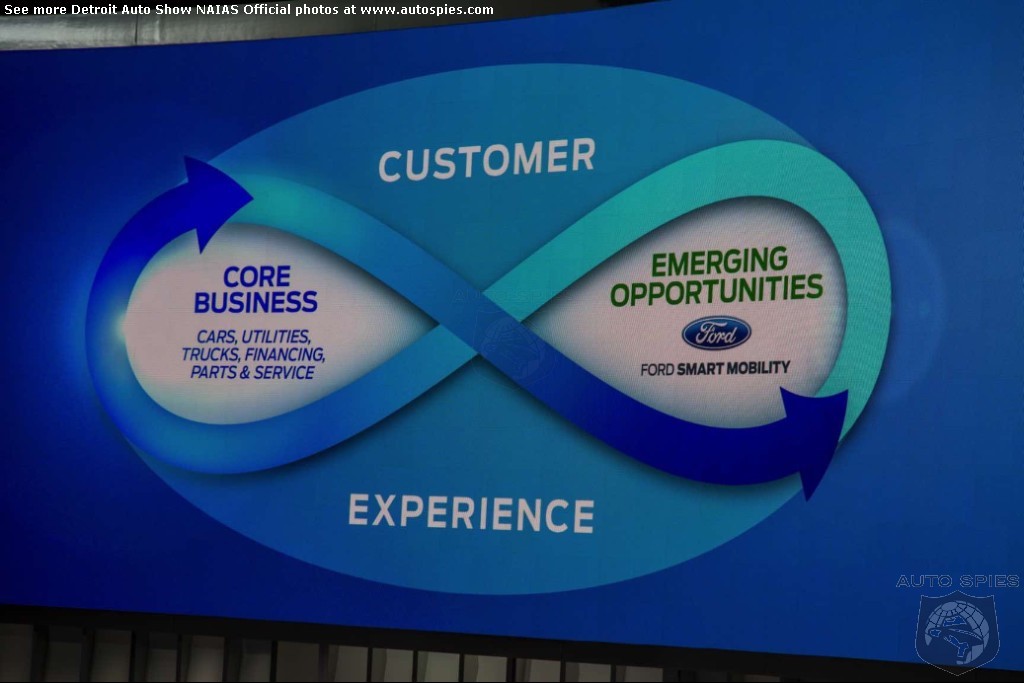 See more Detroit Auto Show NAIAS Official photos at www.autospies.com

CUSTOMER

CORE BUSINESS

CARS, UTILITIES, TRUCKS, FINANCING, PARTS & SERVICE

EMERGING OPPORTUNITIES

Ford

FORD SMART MOBILITY

EXPERIENCE

AUTO SPIES